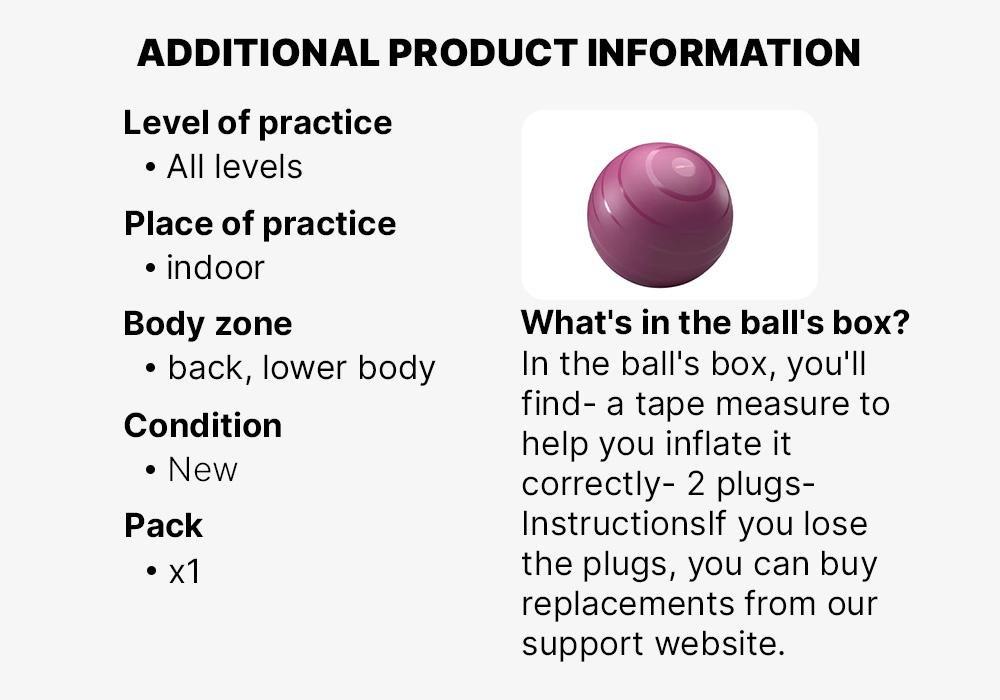 ADDITIONAL PRODUCT INFORMATION

Level of practice
• All levels

Place of practice
• indoor

Body zone
• back, lower body

Condition
• New

Pack
• x1

What's in the ball's box?
In the ball's box, you'll find- a tape measure to help you inflate it correctly- 2 plugs- InstructionsIf you lose the plugs, you can buy replacements from our support website.